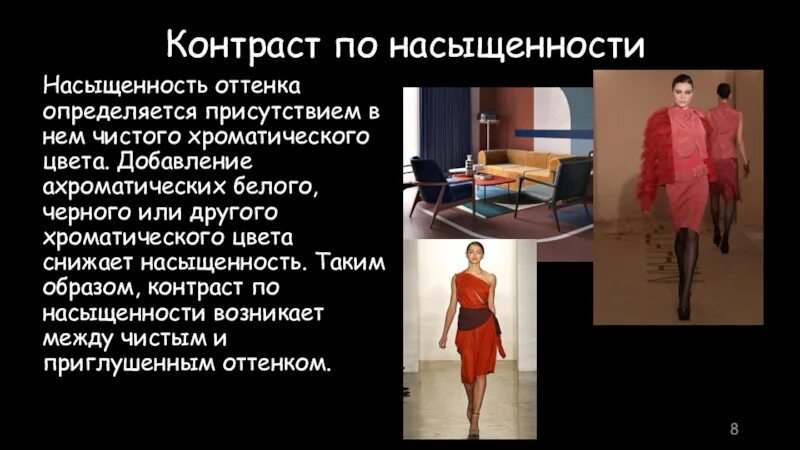 Контраст по насыщенности

Насыщенность оттенка определяется присутствием в нем чистого хроматического цвета. Добавление ахроматических белого, черного или другого хроматического цвета снижает насыщенность. Таким образом, контраст по насыщенности возникает между чистым и приглушенным оттенком.

8